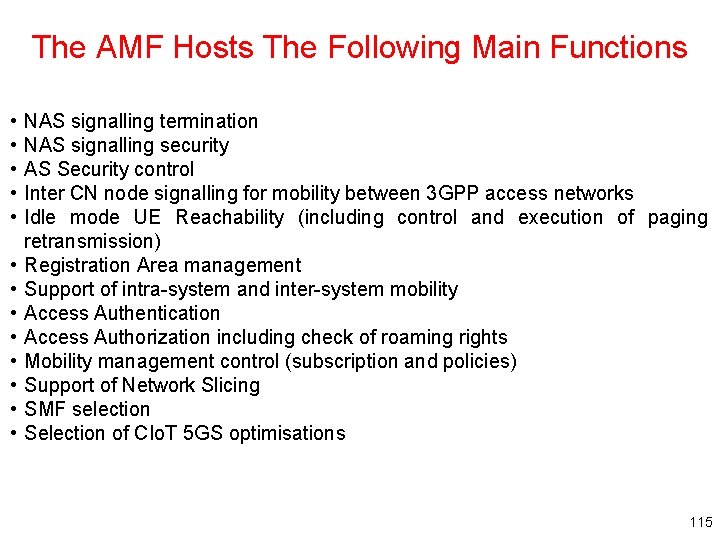 The AMF Hosts The Following Main Functions

• NAS signalling termination
• NAS signalling security
• AS Security control
• Inter CN node signalling for mobility between 3GPP access networks
• Idle mode UE Reachability (including control and execution of paging retransmission)
• Registration Area management
• Support of intra-system and inter-system mobility
• Access Authentication
• Access Authorization including check of roaming rights
• Mobility management control (subscription and policies)
• Support of Network Slicing
• SMF selection
• Selection of CIoT 5GS optimisations

115